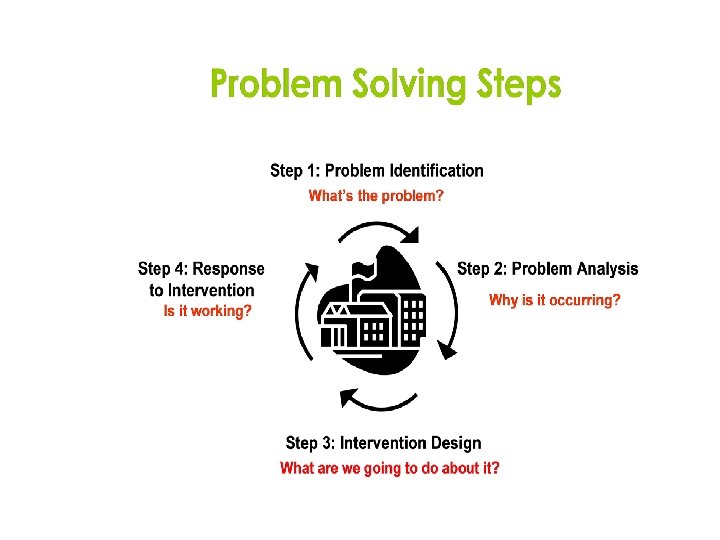 Problem Solving Steps

Step 1: Problem Identification
What's the problem?

Step 2: Problem Analysis
Why is it occurring?

Step 3: Intervention Design
What are we going to do about it?

Step 4: Response to Intervention
Is it working?